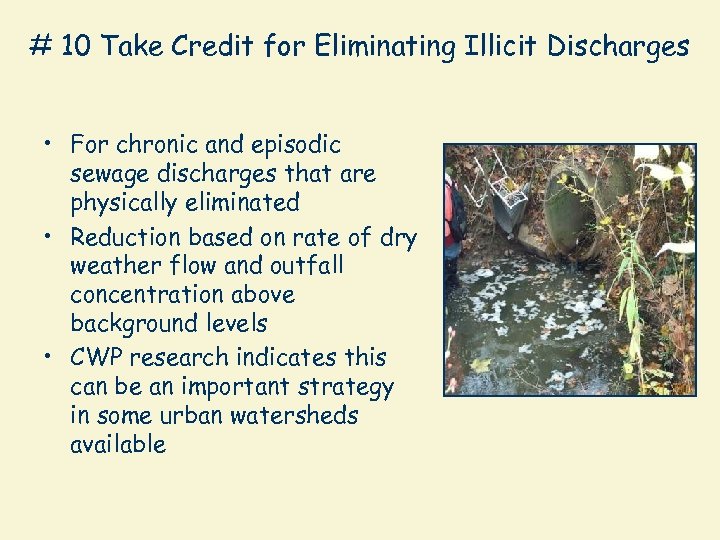 # 10 Take Credit for Eliminating Illicit Discharges

• For chronic and episodic sewage discharges that are physically eliminated
• Reduction based on rate of dry weather flow and outfall concentration above background levels
• CWP research indicates this can be an important strategy in some urban watersheds available